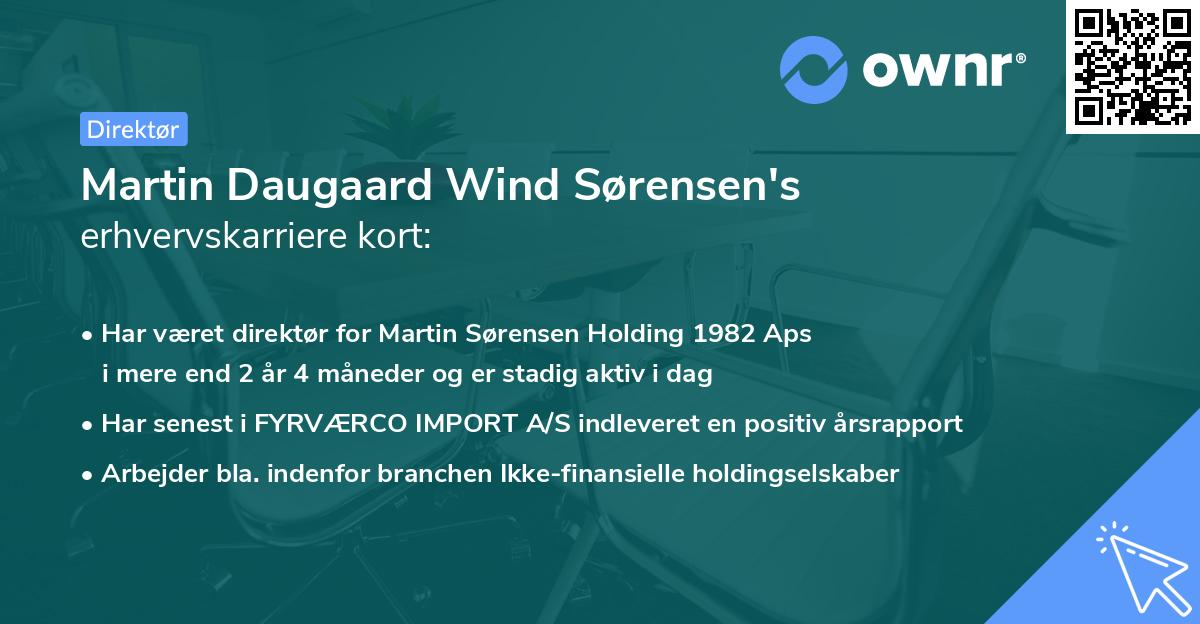 ownr®

Direktør

Martin Daugaard Wind Sørensen's
erhvervskarriere kort:

• Har været direktør for Martin Sørensen Holding 1982 Aps i mere end 2 år 4 måneder og er stadig aktiv i dag

• Har senest i FYRVÆRCO IMPORT A/S indleveret en positiv årsrapport

• Arbejder bla. indenfor branchen Ikke-finansielle holdingselskaber